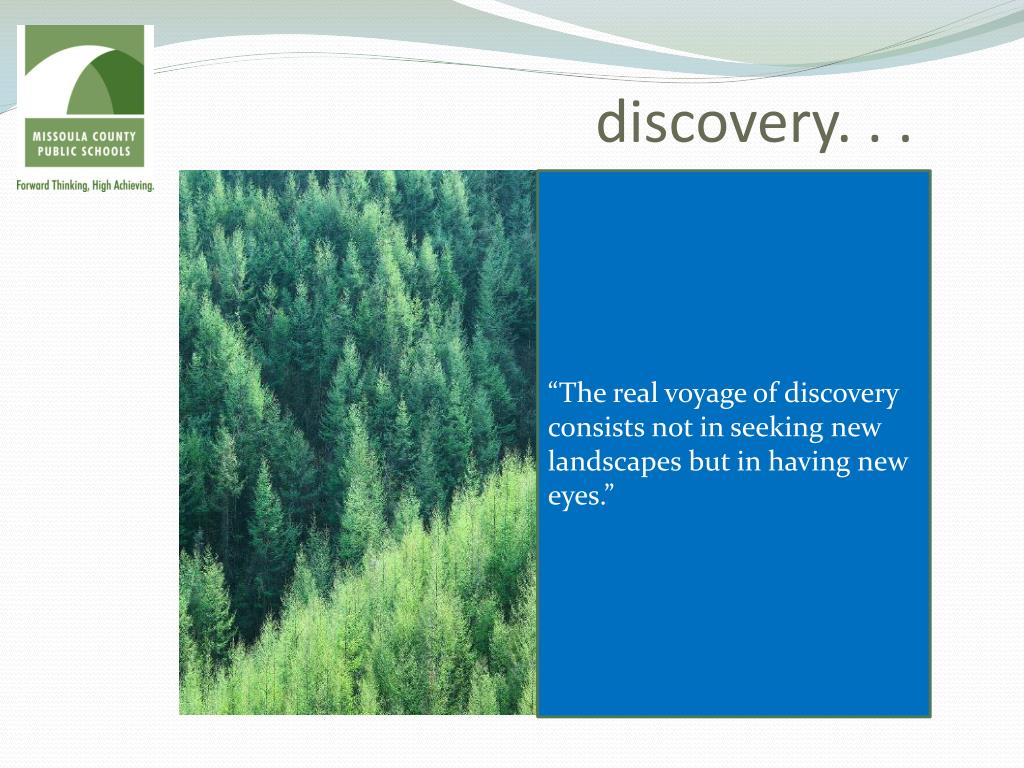 MISSOULA COUNTY
PUBLIC SCHOOLS

Forward Thinking, High Achieving.

discovery. . .

“The real voyage of discovery consists not in seeking new landscapes but in having new eyes.”